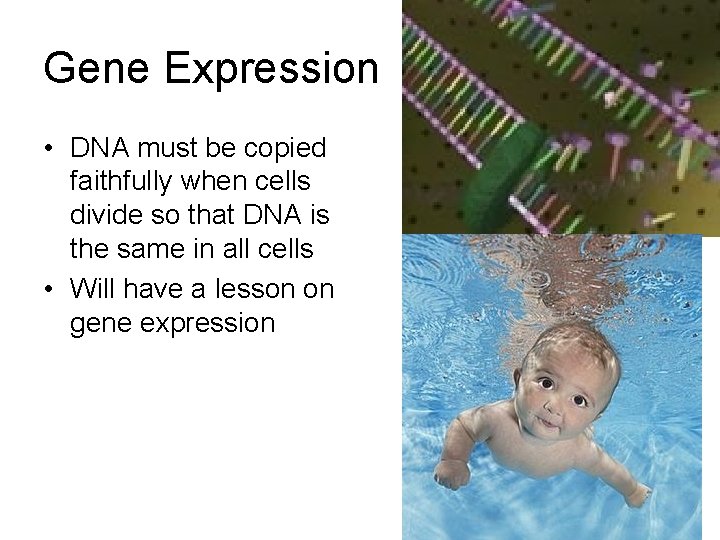 Gene Expression

• DNA must be copied faithfully when cells divide so that DNA is the same in all cells
• Will have a lesson on gene expression